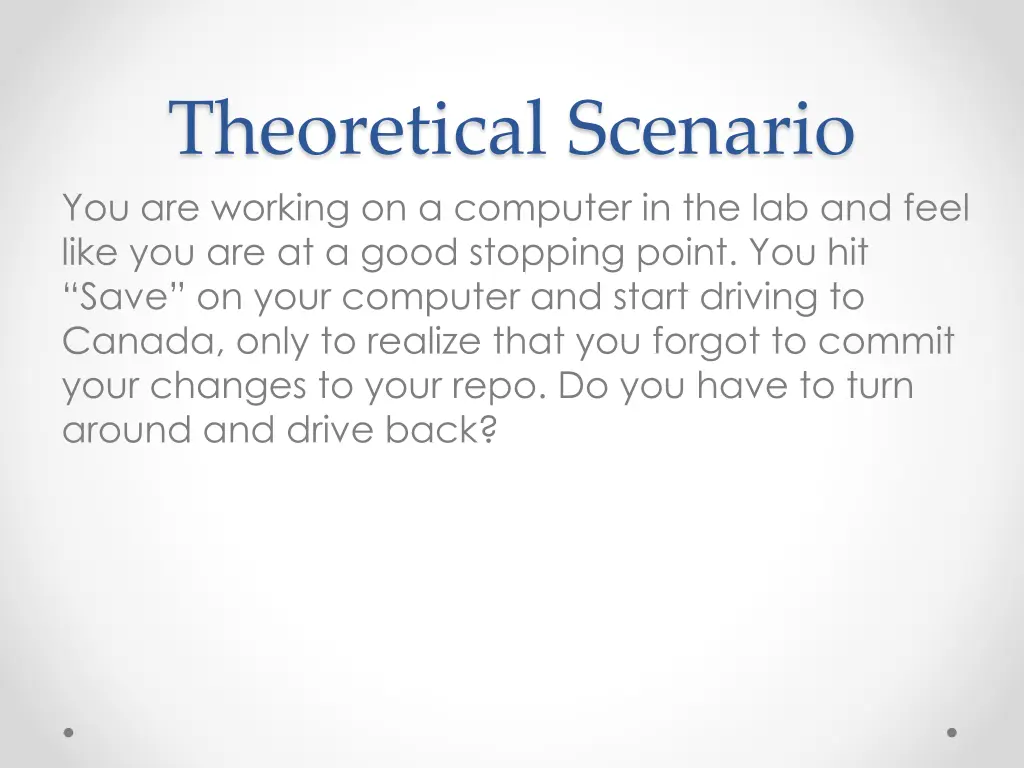 Theoretical Scenario

You are working on a computer in the lab and feel like you are at a good stopping point. You hit “Save” on your computer and start driving to Canada, only to realize that you forgot to commit your changes to your repo. Do you have to turn around and drive back?